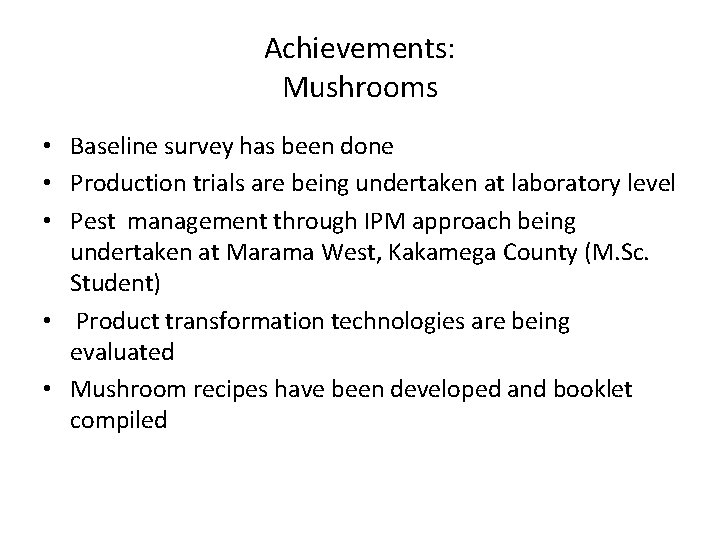 Achievements:
Mushrooms

• Baseline survey has been done
• Production trials are being undertaken at laboratory level
• Pest management through IPM approach being undertaken at Marama West, Kakamega County (M.Sc. Student)
• Product transformation technologies are being evaluated
• Mushroom recipes have been developed and booklet compiled